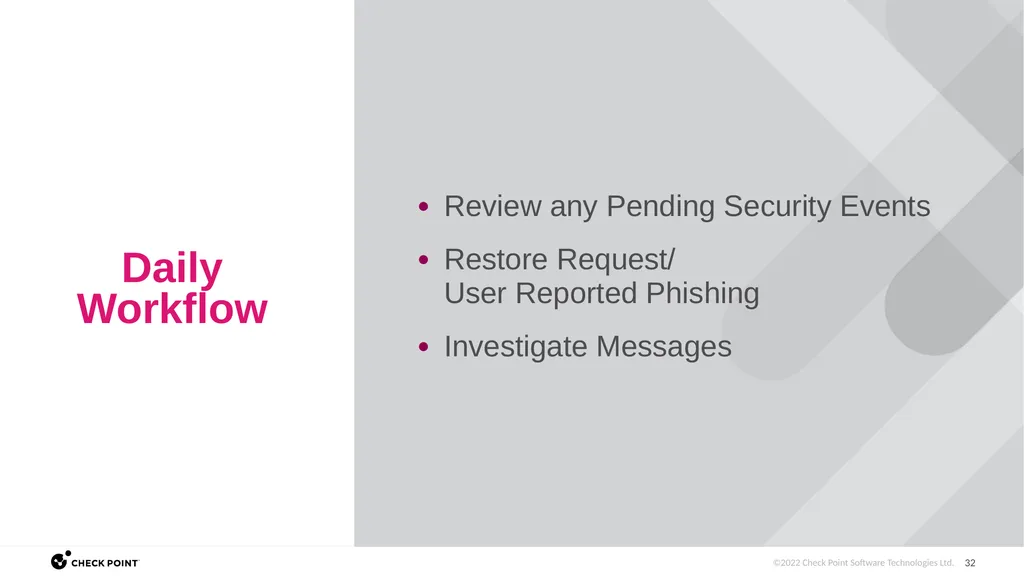 Daily
Workflow

• Review any Pending Security Events
• Restore Request/ User Reported Phishing
• Investigate Messages

CHECK POINT

©2022 Check Point Software Technologies Ltd. 32